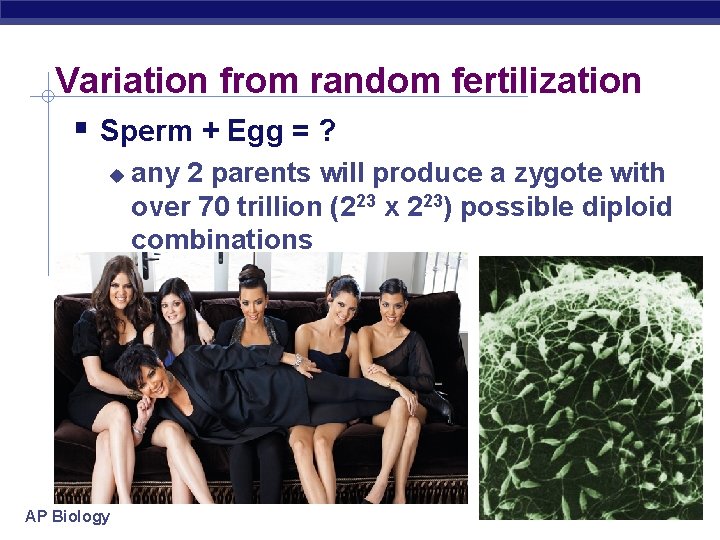 Variation from random fertilization

Sperm + Egg = ?

any 2 parents will produce a zygote with over 70 trillion ($2^{23}$ x $2^{23}$) possible diploid combinations

AP Biology